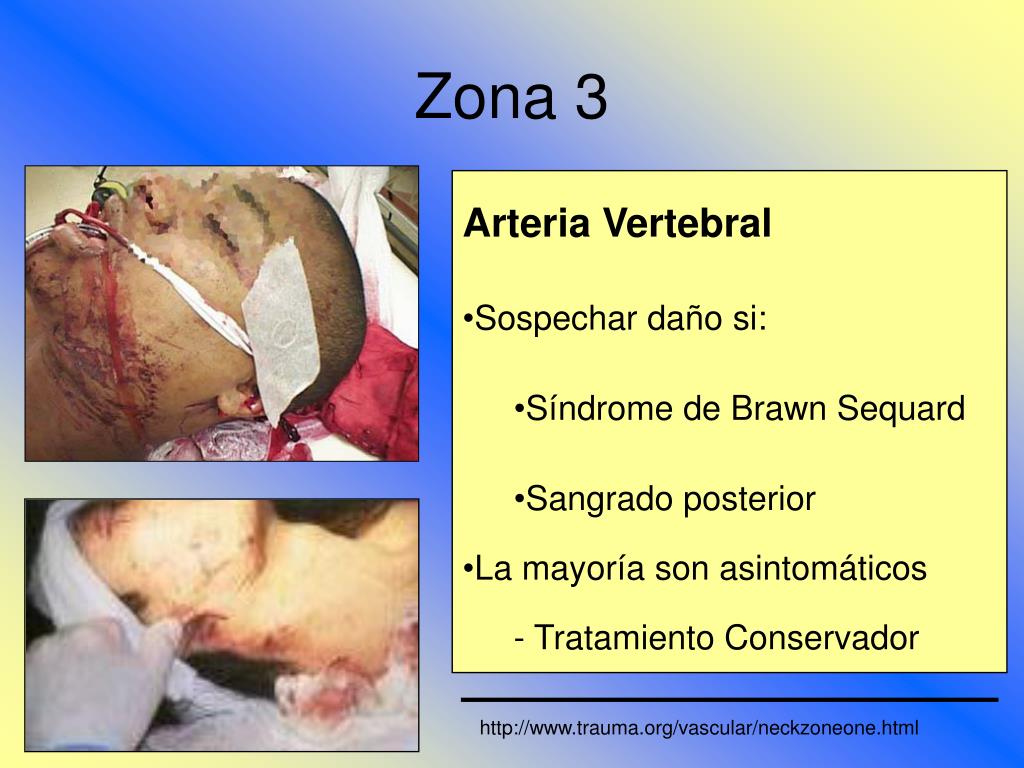 Zona 3

Arteria Vertebral

•Sospechar daño si:

•Síndrome de Brawn Sequard

•Sangrado posterior

•La mayoría son asintomáticos

- Tratamiento Conservador

http://www.trauma.org/vascular/neckzoneone.html